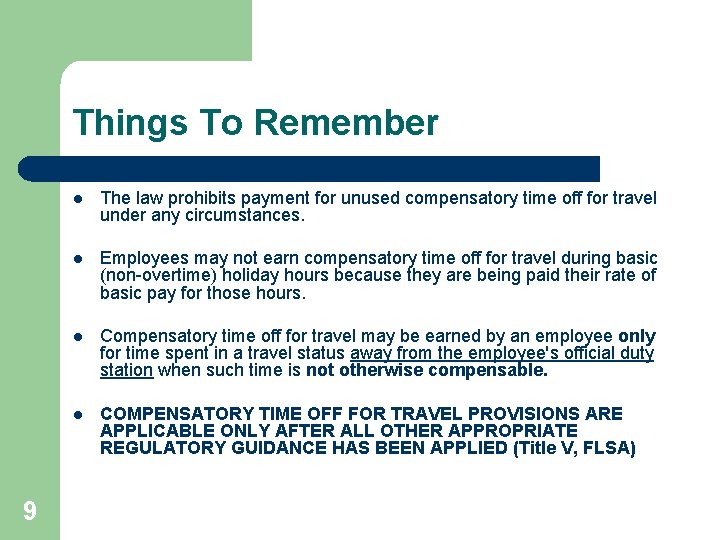 Things To Remember

- The law prohibits payment for unused compensatory time off for travel under any circumstances.

- Employees may not earn compensatory time off for travel during basic (non-overtime) holiday hours because they are being paid their rate of basic pay for those hours.

- Compensatory time off for travel may be earned by an employee only for time spent in a travel status away from the employee's official duty station when such time is not otherwise compensable.

- COMPENSATORY TIME OFF FOR TRAVEL PROVISIONS ARE APPLICABLE ONLY AFTER ALL OTHER APPROPRIATE REGULATORY GUIDANCE HAS BEEN APPLIED (Title V, FLSA)

9